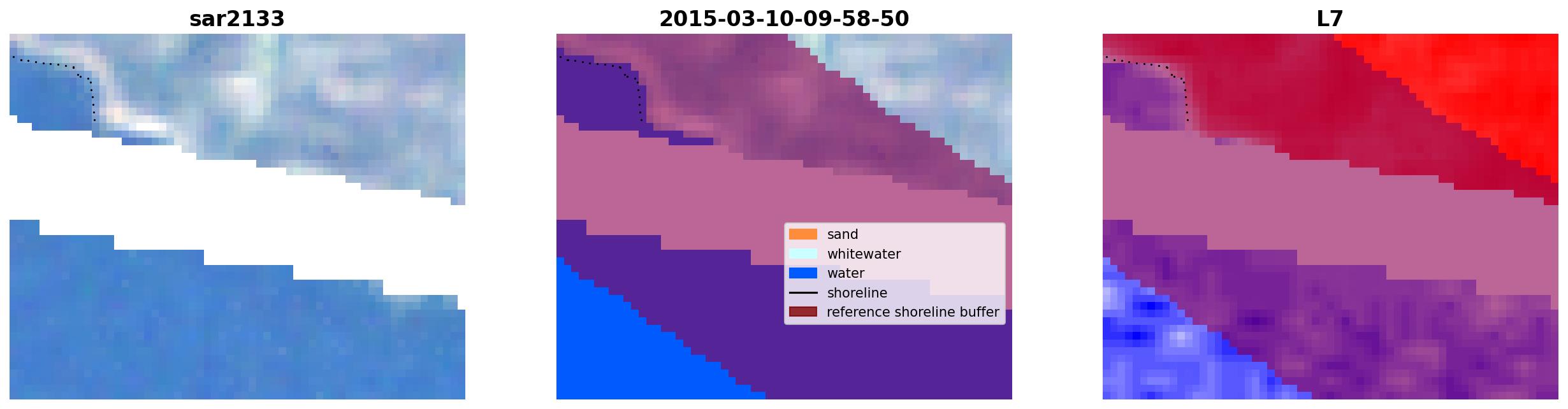 sar2133

2015-03-10-09-58-50

sand
whitewater
water
shoreline
reference shoreline buffer

L7